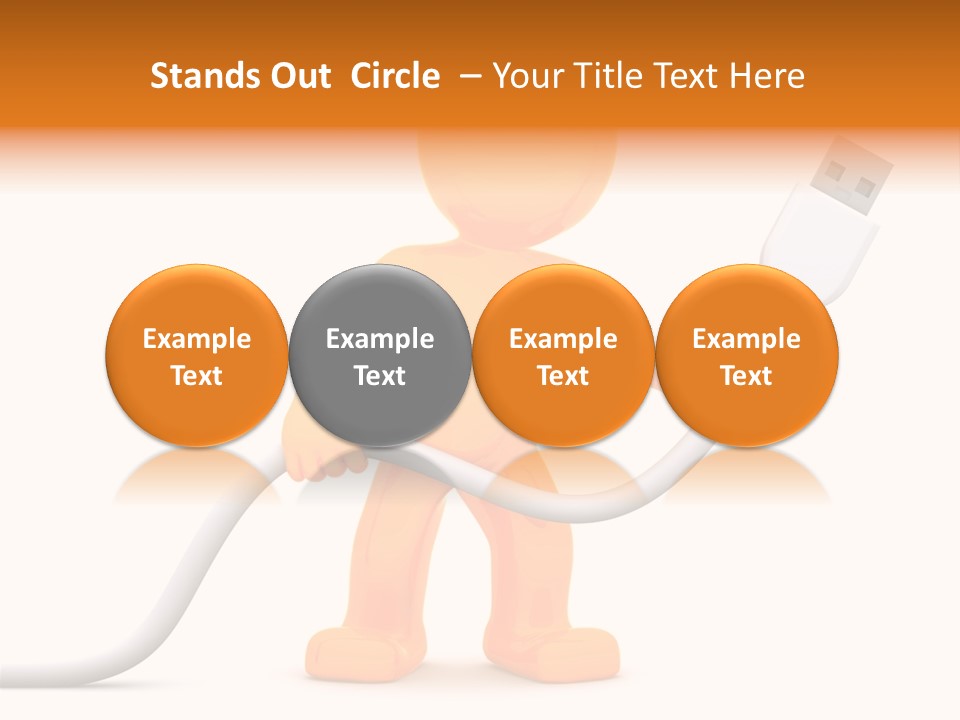 Stands Out Circle – Your Title Text Here

Example Text

Example Text

Example Text

Example Text